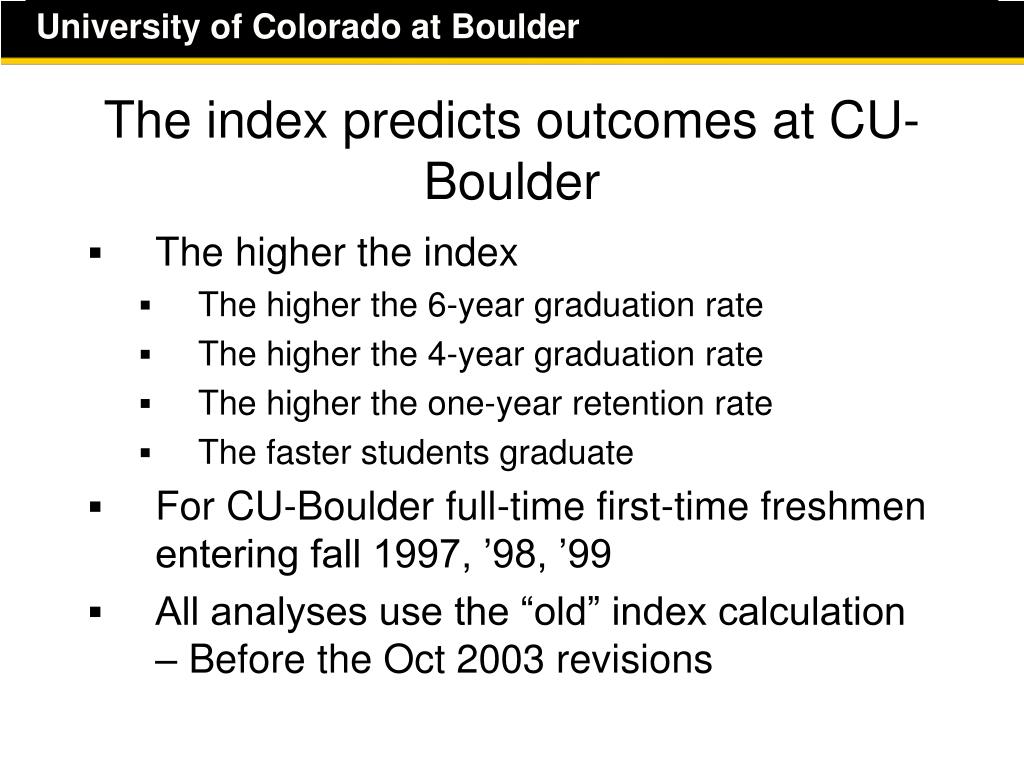 University of Colorado at Boulder

The index predicts outcomes at CU-Boulder

▪ The higher the index
  ▪ The higher the 6-year graduation rate
  ▪ The higher the 4-year graduation rate
  ▪ The higher the one-year retention rate
  ▪ The faster students graduate
▪ For CU-Boulder full-time first-time freshmen entering fall 1997, ’98, ’99
▪ All analyses use the “old” index calculation – Before the Oct 2003 revisions